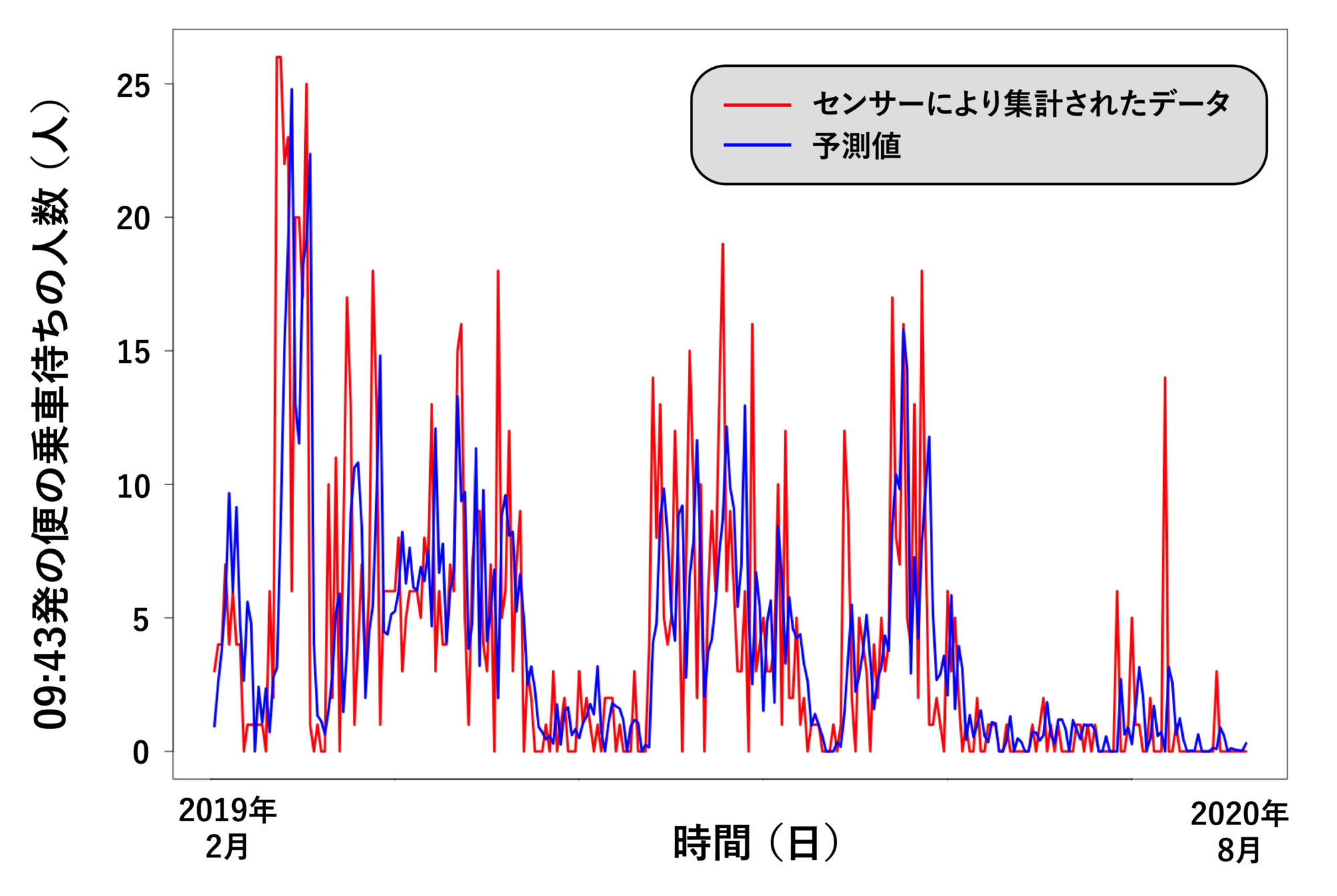 09:43発の便の乗車待ちの人数（人）

25
20
15
10
5
0

センサーにより集計されたデータ
予測値

2019年
2月

時間（日）

2020年
8月